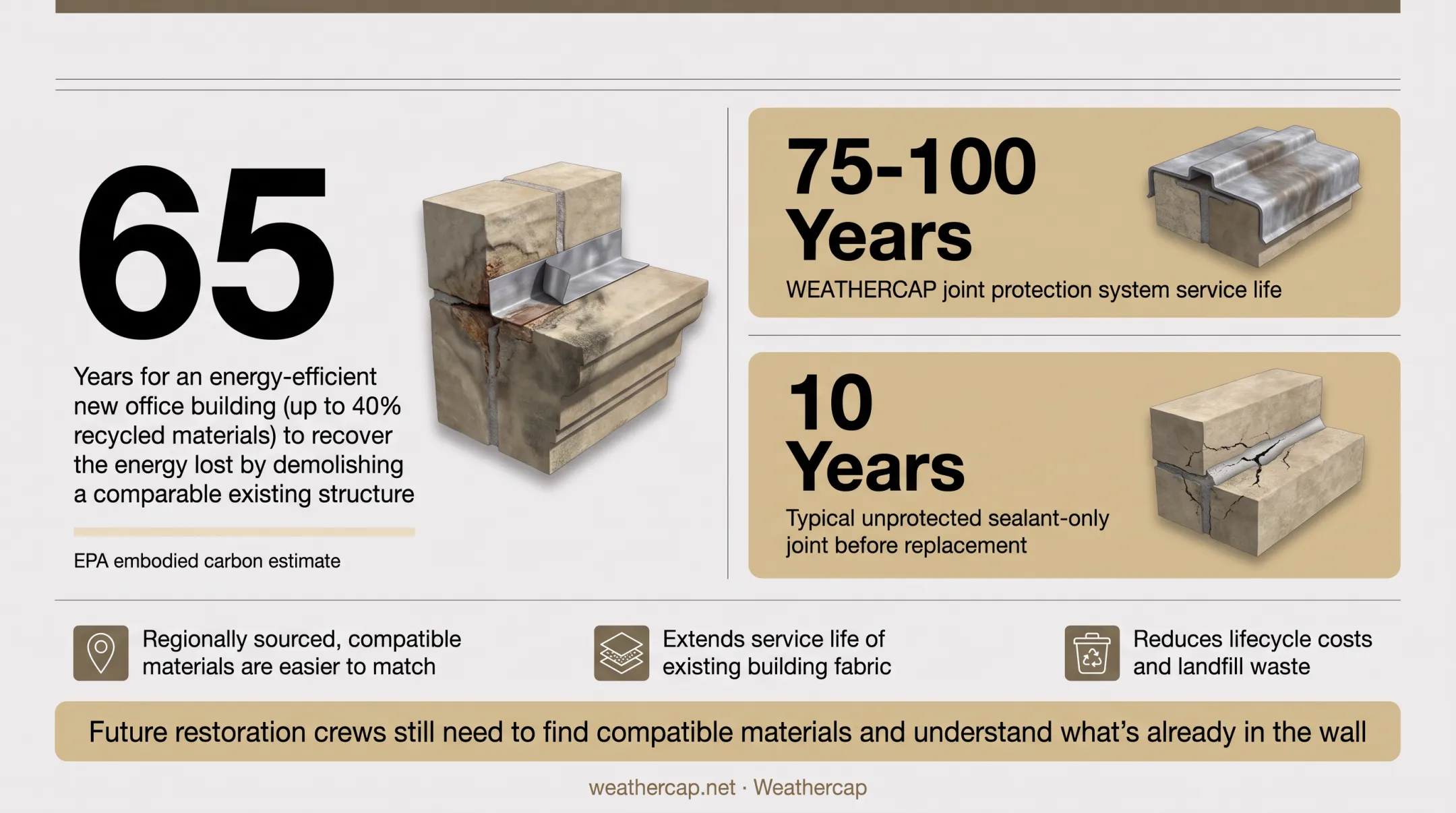 65

Years for an energy-efficient new office building (up to 40% recycled materials) to recover the energy lost by demolishing a comparable existing structure

EPA embodied carbon estimate

75-100 Years

WEATHERCAP joint protection system service life

10 Years

Typical unprotected sealant-only joint before replacement

Regionally sourced, compatible materials are easier to match

Extends service life of existing building fabric

Reduces lifecycle costs and landfill waste

Future restoration crews still need to find compatible materials and understand what's already in the wall

weathercap.net · Weathercap